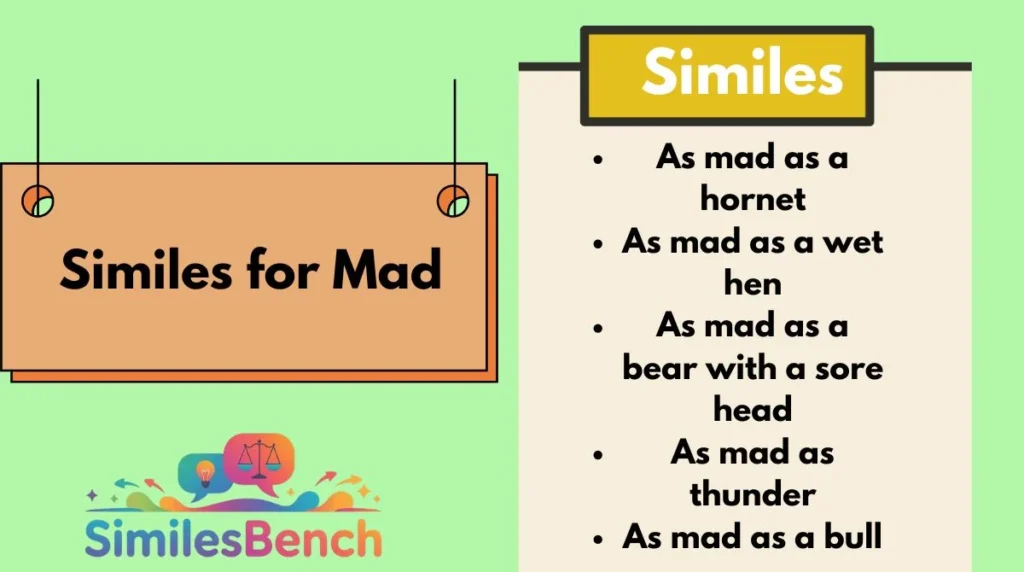 Similes for Mad

SimilesBench

Similes

- As mad as a hornet
- As mad as a wet hen
- As mad as a bear with a sore head
- As mad as thunder
- As mad as a bull